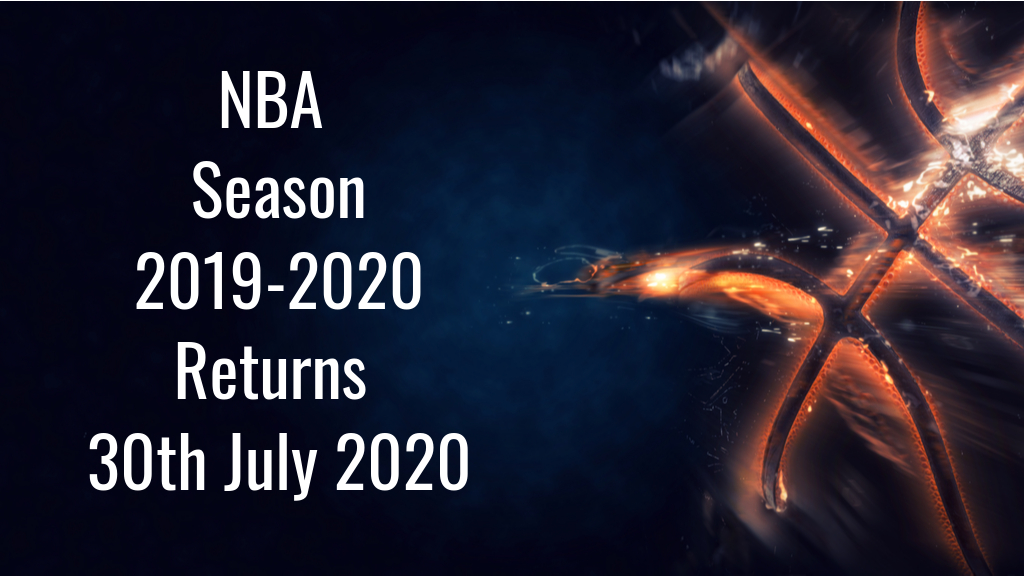 NBA
Season
2019-2020
Returns
30th July 2020